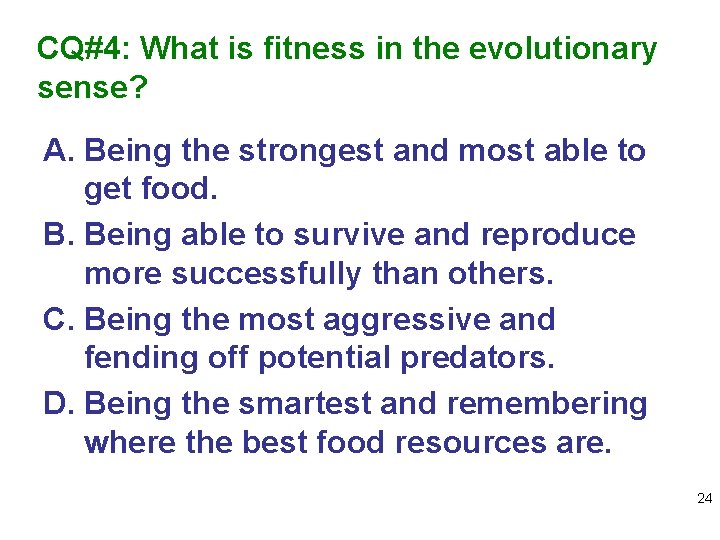 CQ#4: What is fitness in the evolutionary sense?

A. Being the strongest and most able to get food.

B. Being able to survive and reproduce more successfully than others.

C. Being the most aggressive and fending off potential predators.

D. Being the smartest and remembering where the best food resources are.

24